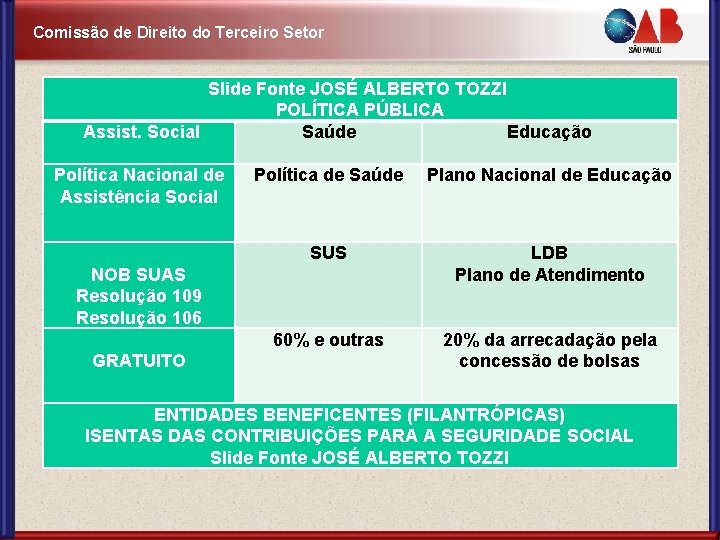 Comissão de Direito do Terceiro Setor

OAB
SÃO PAULO

| Slide Fonte JOSÉ ALBERTO TOZZI POLÍTICA PÚBLICA | | |
|---|---|---|
| Assist. Social | Saúde | Educação |
| Política Nacional de Assistência Social | Política de Saúde | Plano Nacional de Educação |
| NOB SUAS Resolução 109 Resolução 106 | SUS | LDB Plano de Atendimento |
| GRATUITO | 60% e outras | 20% da arrecadação pela concessão de bolsas |
| ENTIDADES BENEFICENTES (FILANTRÓPICAS) ISENTAS DAS CONTRIBUIÇÕES PARA A SEGURIDADE SOCIAL Slide Fonte JOSÉ ALBERTO TOZZI | | |